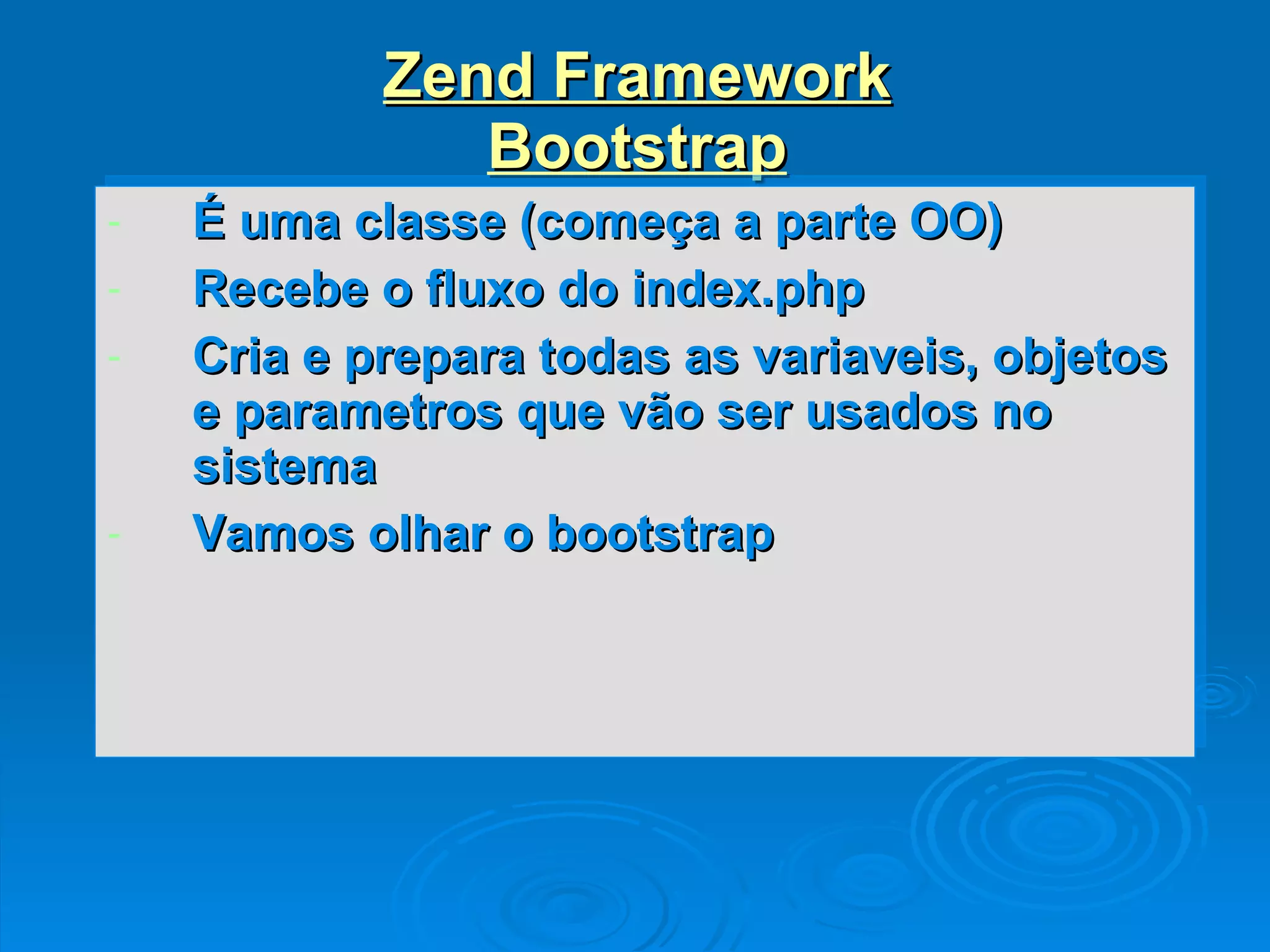 Zend Framework
Bootstrap

- É uma classe (começa a parte OO)
- Recebe o fluxo do index.php
- Cria e prepara todas as variaveis, objetos e parametros que vão ser usados no sistema
- Vamos olhar o bootstrap